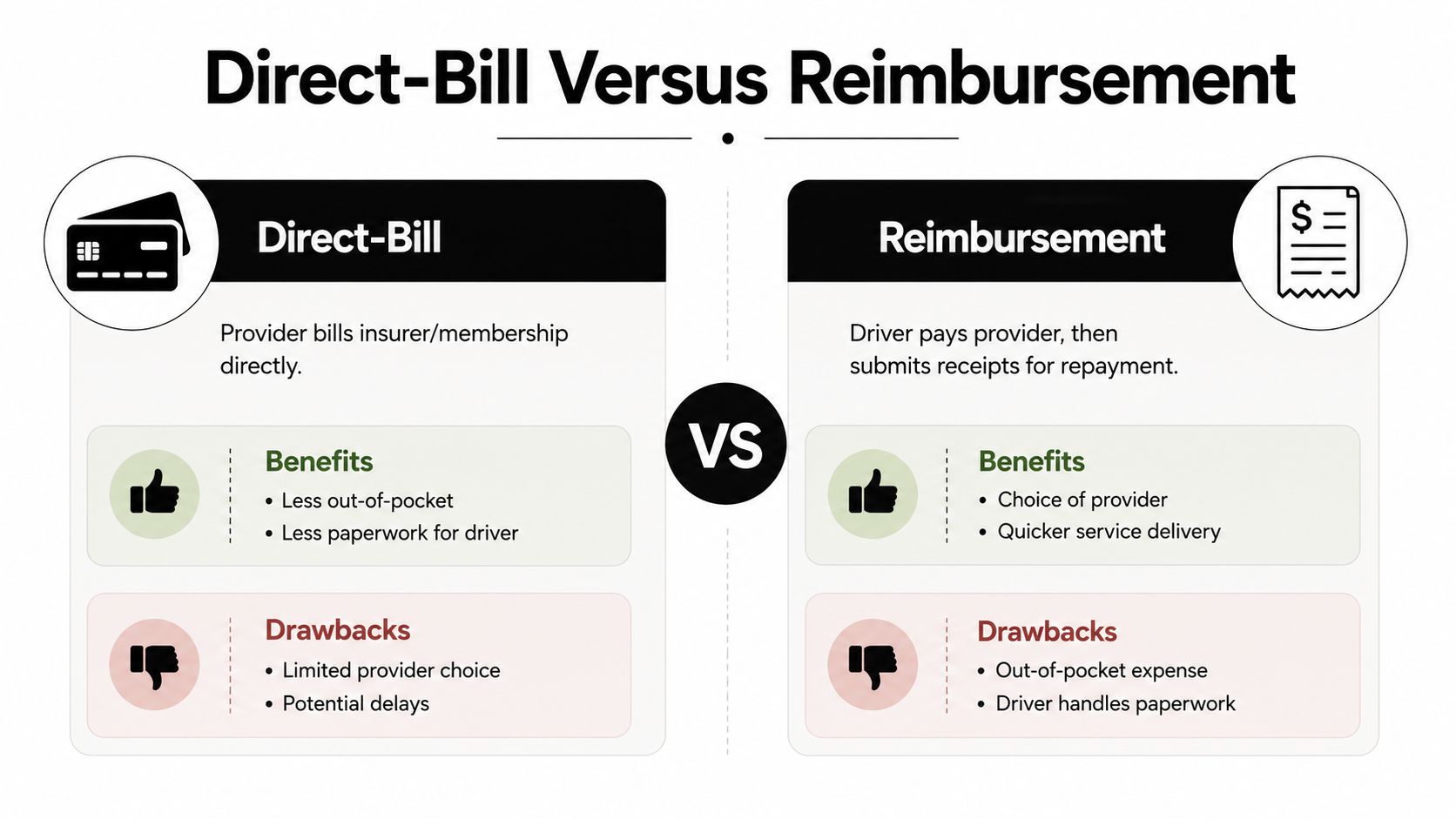 Direct-Bill Versus Reimbursement

Direct-Bill

Provider bills insurer/membership directly.

Benefits
• Less out-of-pocket
• Less paperwork for driver

Drawbacks
• Limited provider choice
• Potential delays

VS

Reimbursement

$

Driver pays provider, then submits receipts for repayment.

Benefits
• Choice of provider
• Quicker service delivery

Drawbacks
• Out-of-pocket expense
• Driver handles paperwork